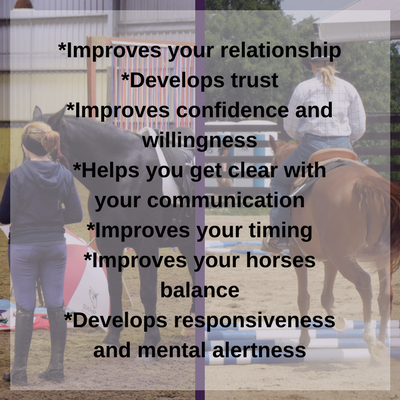 *Improves your relationship
*Develops trust
*Improves confidence and willingness
*Helps you get clear with your communication
*Improves your timing
*Improves your horses balance
*Develops responsiveness and mental alertness